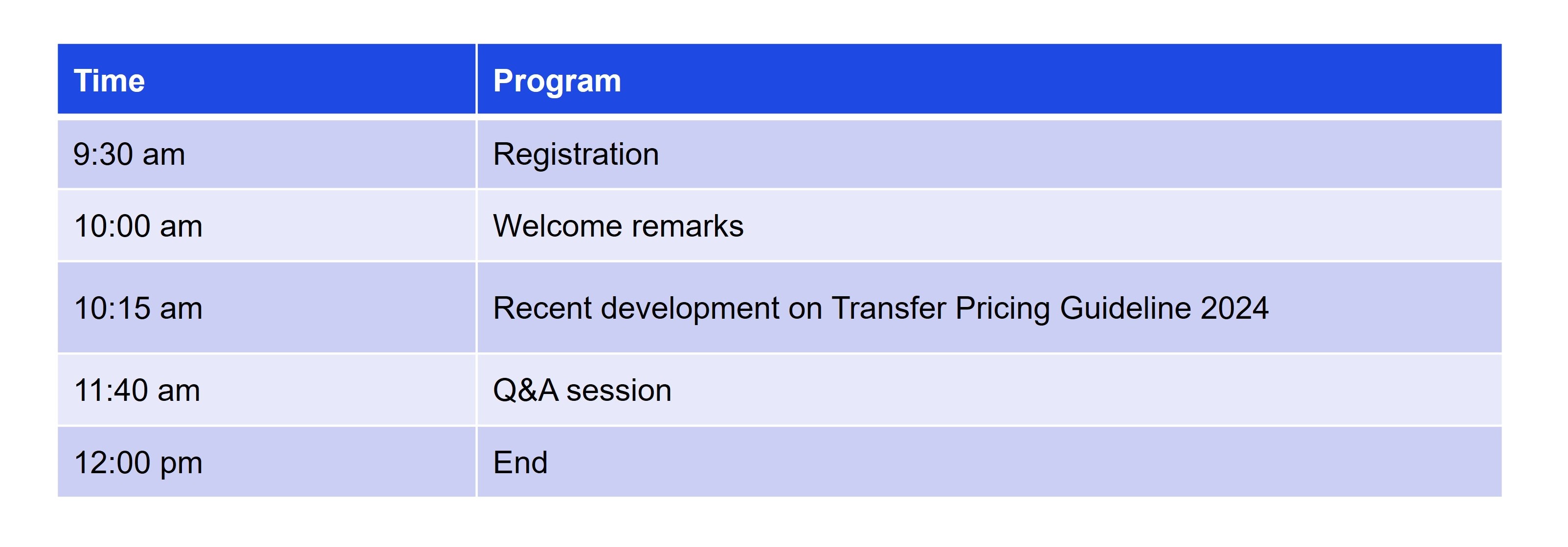 | Time | Program |
|---|---|
| 9:30 am | Registration |
| 10:00 am | Welcome remarks |
| 10:15 am | Recent development on Transfer Pricing Guideline 2024 |
| 11:40 am | Q&A session |
| 12:00 pm | End |